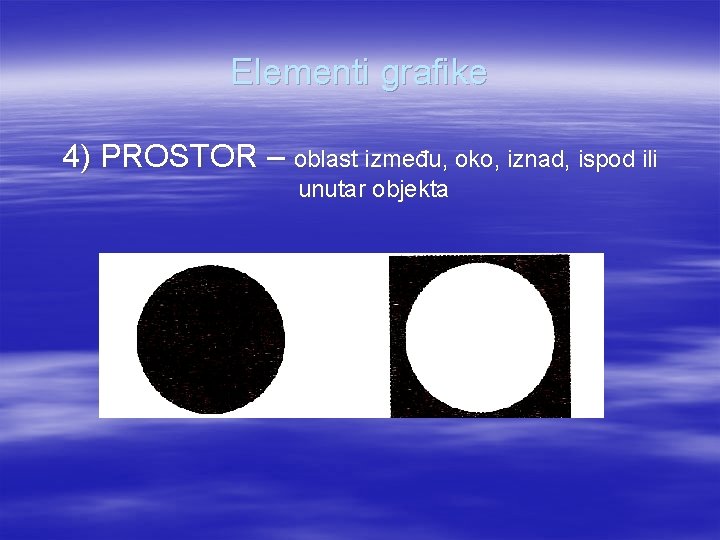 Elementi grafike

4) PROSTOR – oblast između, oko, iznad, ispod ili unutar objekta